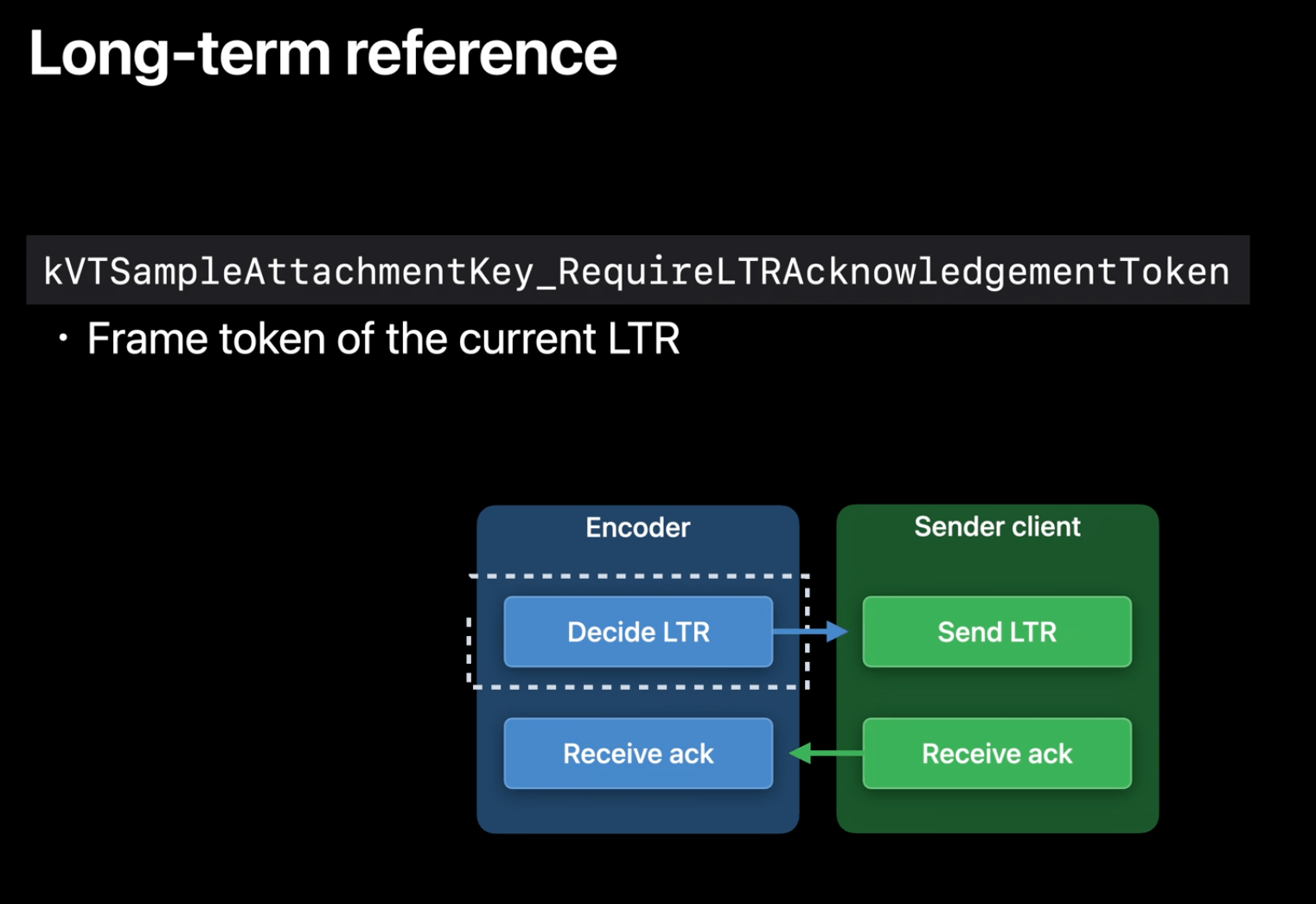 Long-term reference

kVTSampleAttachmentKey_RequireLTRAcknowledgementToken

• Frame token of the current LTR

Encoder

Decide LTR

Receive ack

Sender client

Send LTR

Receive ack